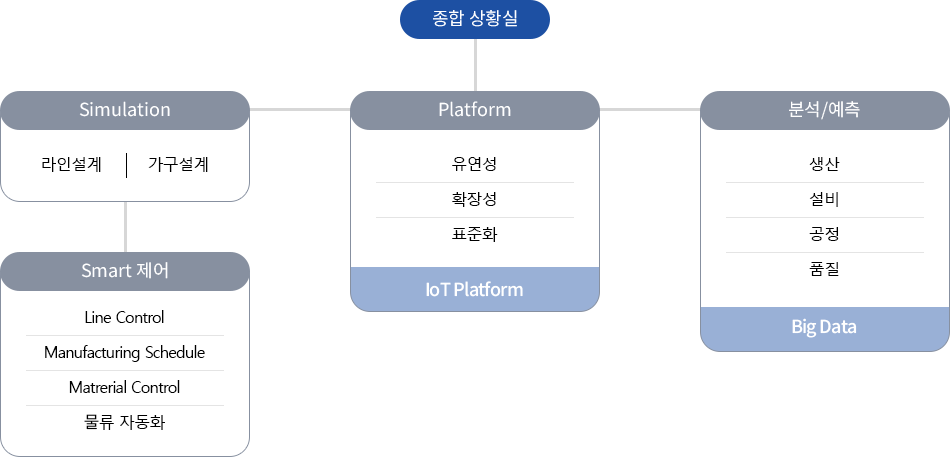 종합 상황실

Simulation

라인설계 | 가구설계

Smart 제어

Line Control

Manufacturing Schedule

Matrerial Control

물류 자동화

Platform

유연성

확장성

표준화

IoT Platform

분석/예측

생산

설비

공정

품질

Big Data